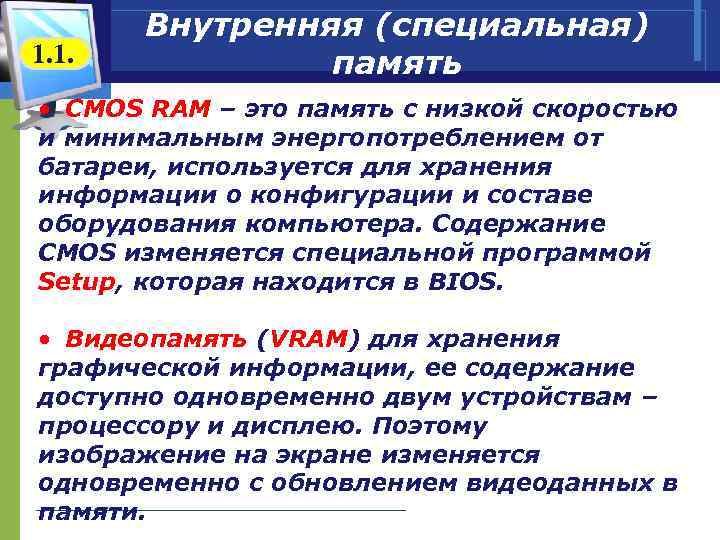 1.1.

Внутренняя (специальная) память

• CMOS RAM – это память с низкой скоростью и минимальным энергопотреблением от батареи, используется для хранения информации о конфигурации и составе оборудования компьютера. Содержание CMOS изменяется специальной программой Setup, которая находится в BIOS.

• Видеопамять (VRAM) для хранения графической информации, ее содержание доступно одновременно двум устройствам – процессору и дисплею. Поэтому изображение на экране изменяется одновременно с обновлением видеоданных в памяти.